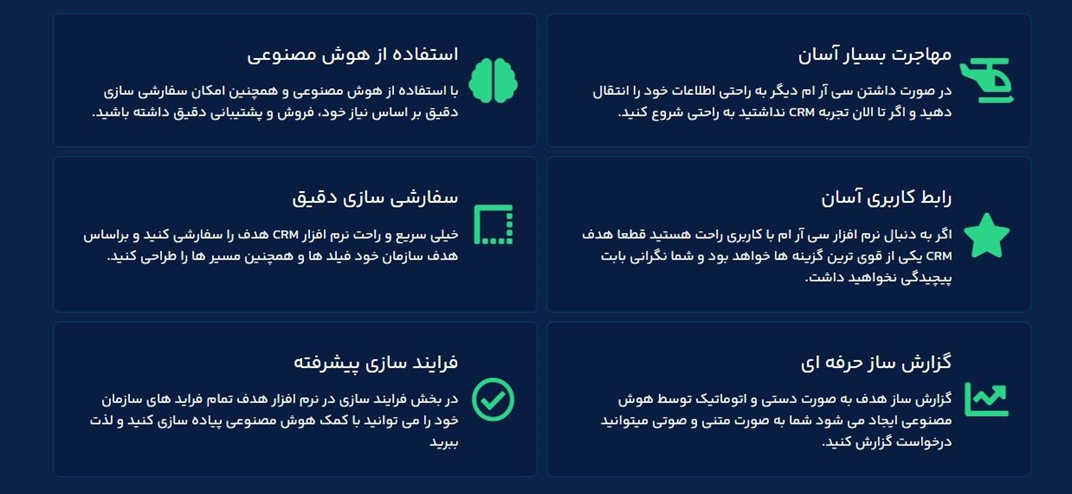 مهاجرت بسیار آسان

در صورت داشتن سی آر ام دیگر به راحتی اطلاعات خود را انتقال دهید و اگر تا الان تجربه CRM نداشتید به راحتی شروع کنید.

استفاده از هوش مصنوعی

با استفاده از هوش مصنوعی و همچنین امکان سفارشی سازی دقیق بر اساس نیاز خود، فروش و پشتیبانی دقیق داشته باشید.

رابط کاربری آسان

اگر به دنبال نرم افزار سی آر ام با کاربری راحت هستید قطعا هدف CRM یکی از قوی ترین گزینه ها خواهد بود و شما نگرانی بابت پیچیدگی نخواهید داشت.

سفارشی سازی دقیق

خیلی سریع و راحت نرم افزار CRM هدف را سفارشی کنید و براساس هدف سازمان خود فیلد ها و همچنین مسیر ها را طراحی کنید.

گزارش ساز حرفه ای

گزارش ساز هدف به صورت دستی و اتوماتیک توسط هوش مصنوعی ایجاد می شود شما به صورت متنی و صوتی میتوانید درخواست گزارش کنید.

فرایند سازی پیشرفته

در بخش فرایند سازی در نرم افزار هدف تمام فراید های سازمان خود را می توانید با کمک هوش مصنوعی پیاده سازی کنید و لذت ببرید